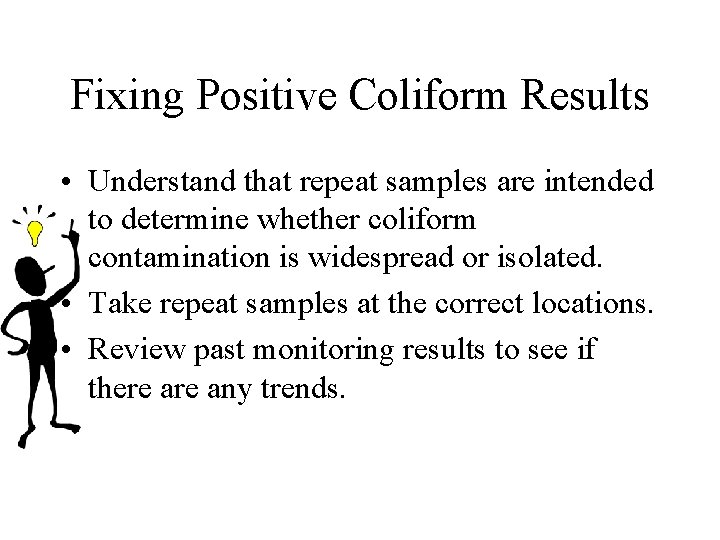 Fixing Positive Coliform Results

• Understand that repeat samples are intended to determine whether coliform contamination is widespread or isolated.

• Take repeat samples at the correct locations.

• Review past monitoring results to see if there are any trends.